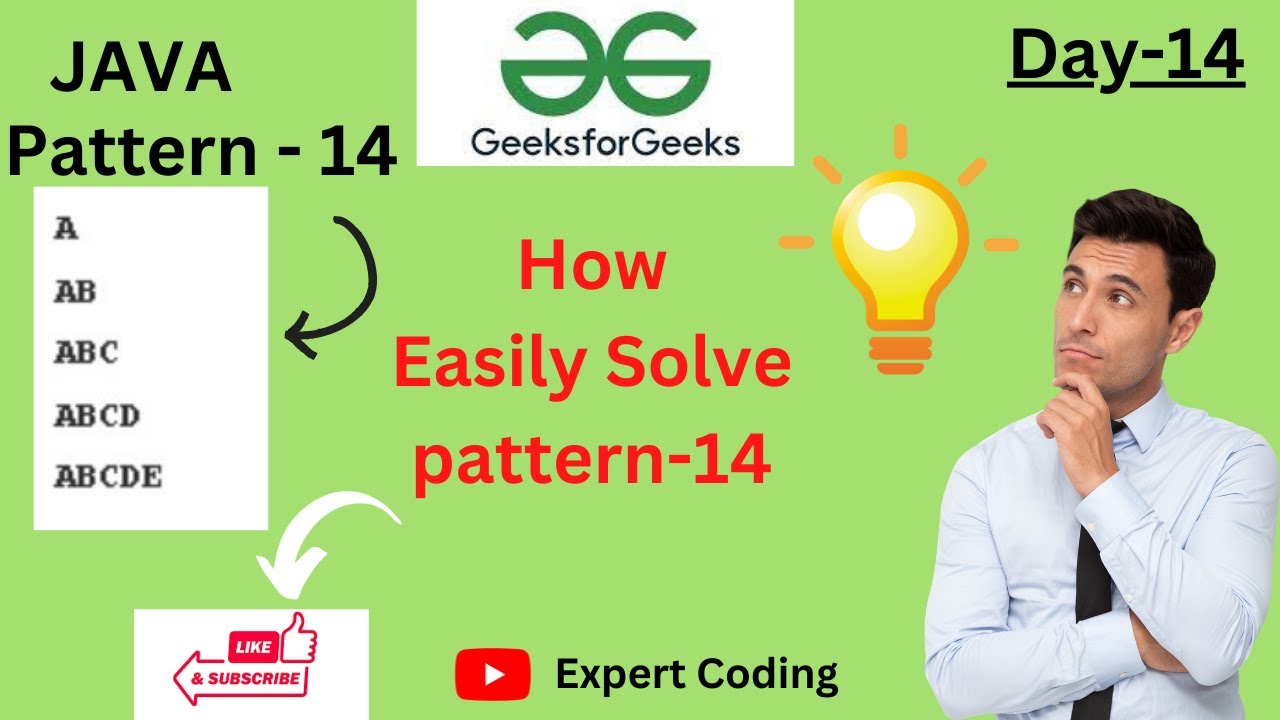 JAVA
Pattern - 14

GeeksforGeeks

Day-14

A
AB
ABC
ABCD
ABCDE

How
Easily Solve
pattern-14

LIKE
& SUBSCRIBE

Expert Coding